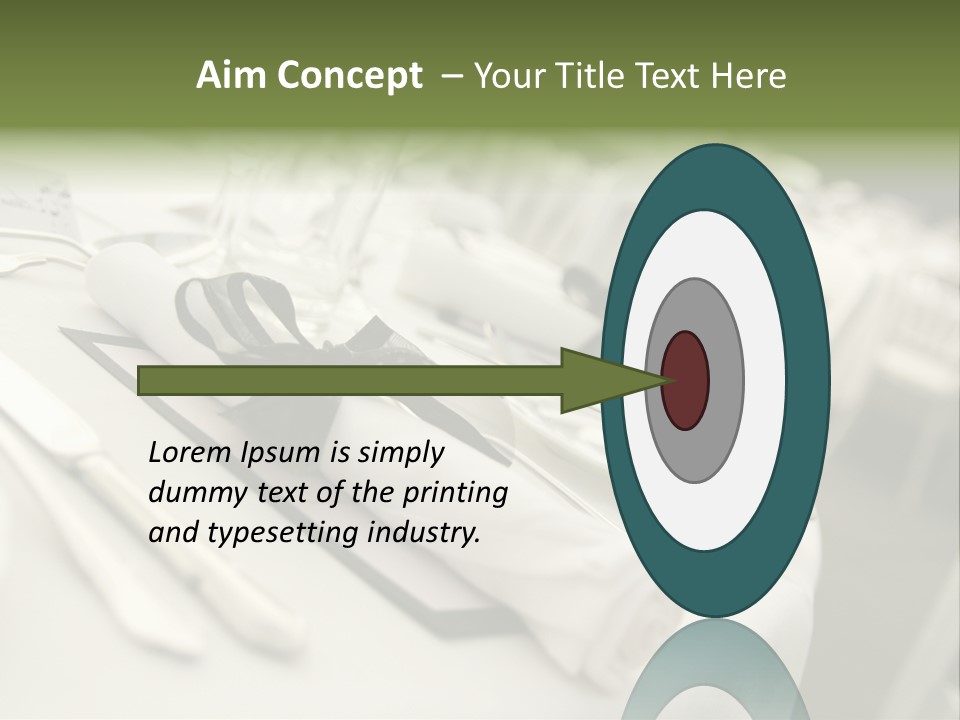 Aim Concept – Your Title Text Here

Lorem Ipsum is simply dummy text of the printing and typesetting industry.